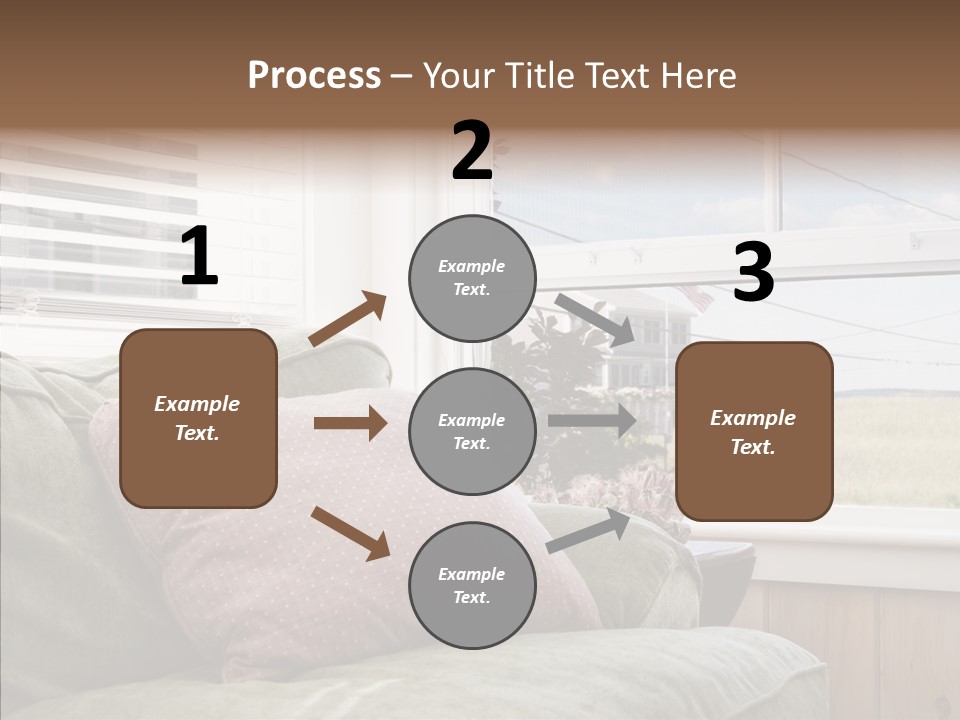 Process – Your Title Text Here

1

Example Text.

2

Example Text.

Example Text.

Example Text.

3

Example Text.